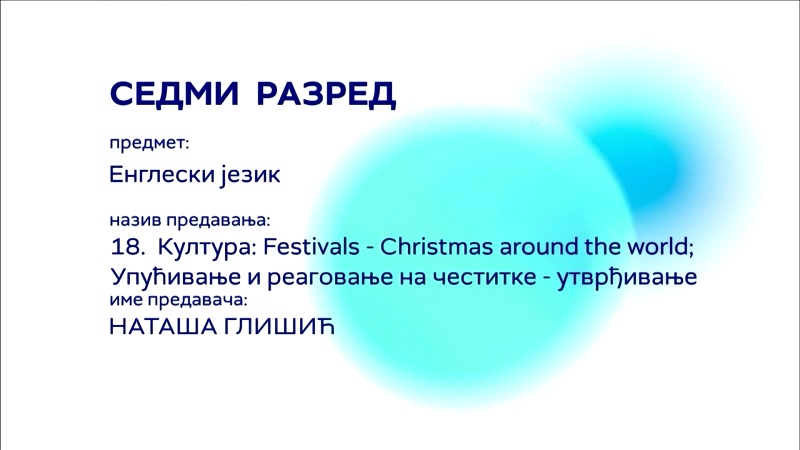 СЕДМИ РАЗРЕД

предмет:

Енглески језик

назив предавања:

18. Култура: Festivals - Christmas around the world; Упућивање и реаговање на честитке - утврђивање

име предавача:

НАТАША ГЛИШИЋ